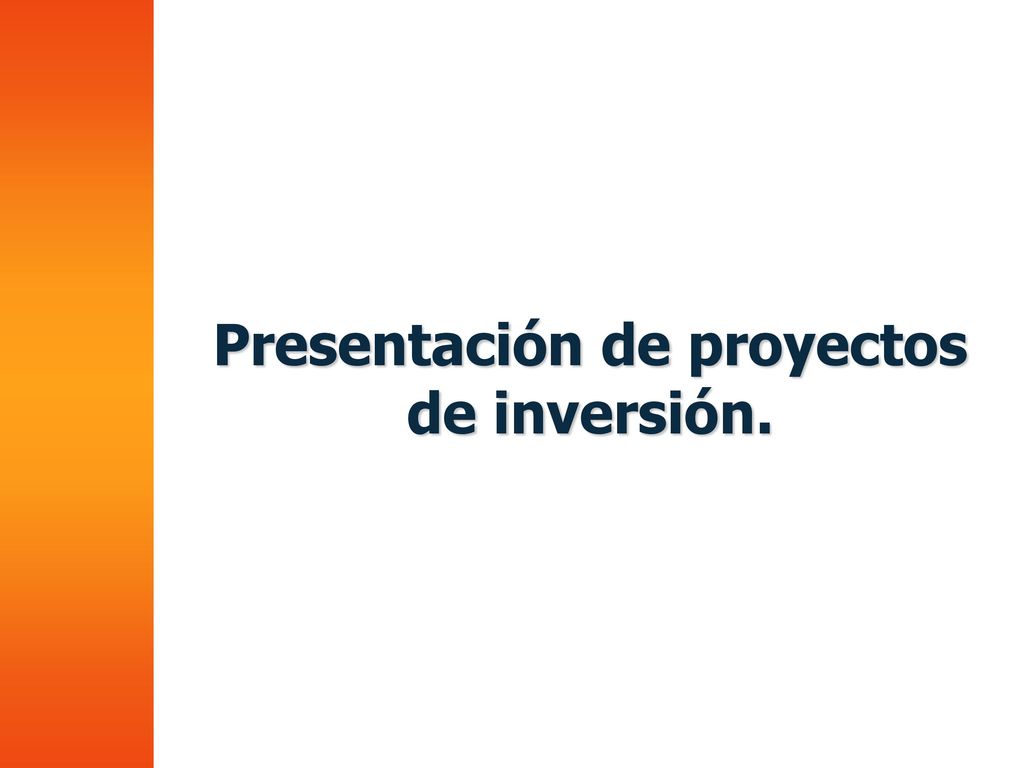 Presentación de proyectos de inversión.